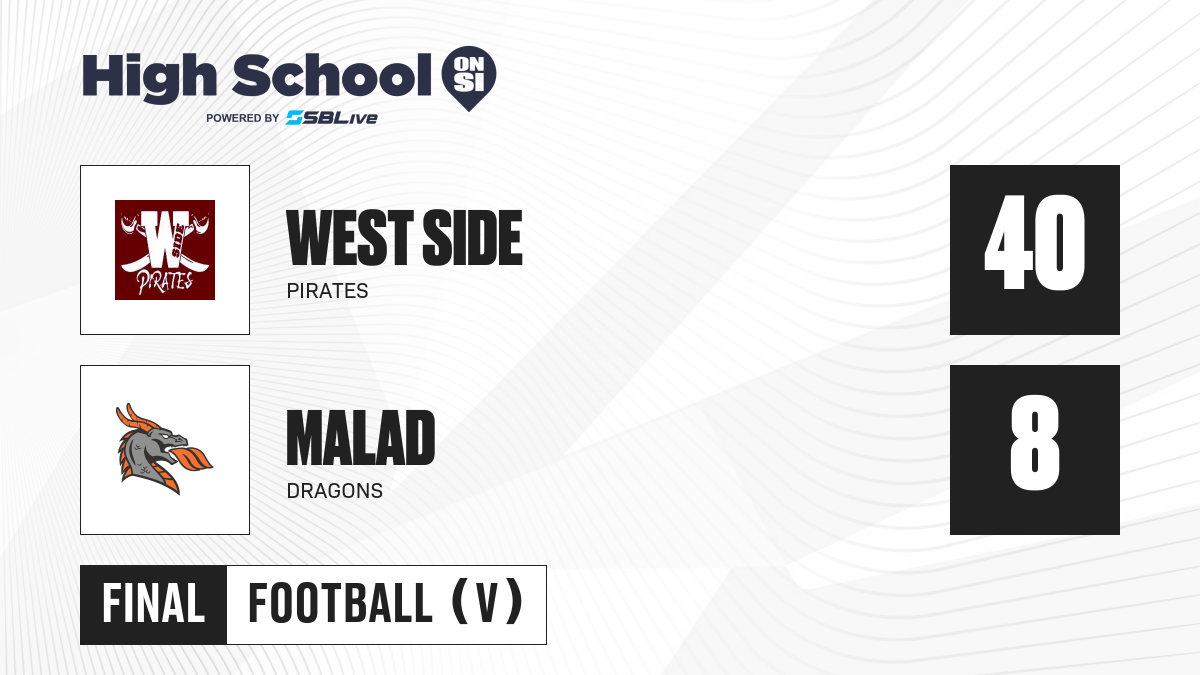 High School ON SI
POWERED BY SBLive

W PIRATES

WEST SIDE
PIRATES

40

MALAD
DRAGONS

8

FINAL FOOTBALL (V)